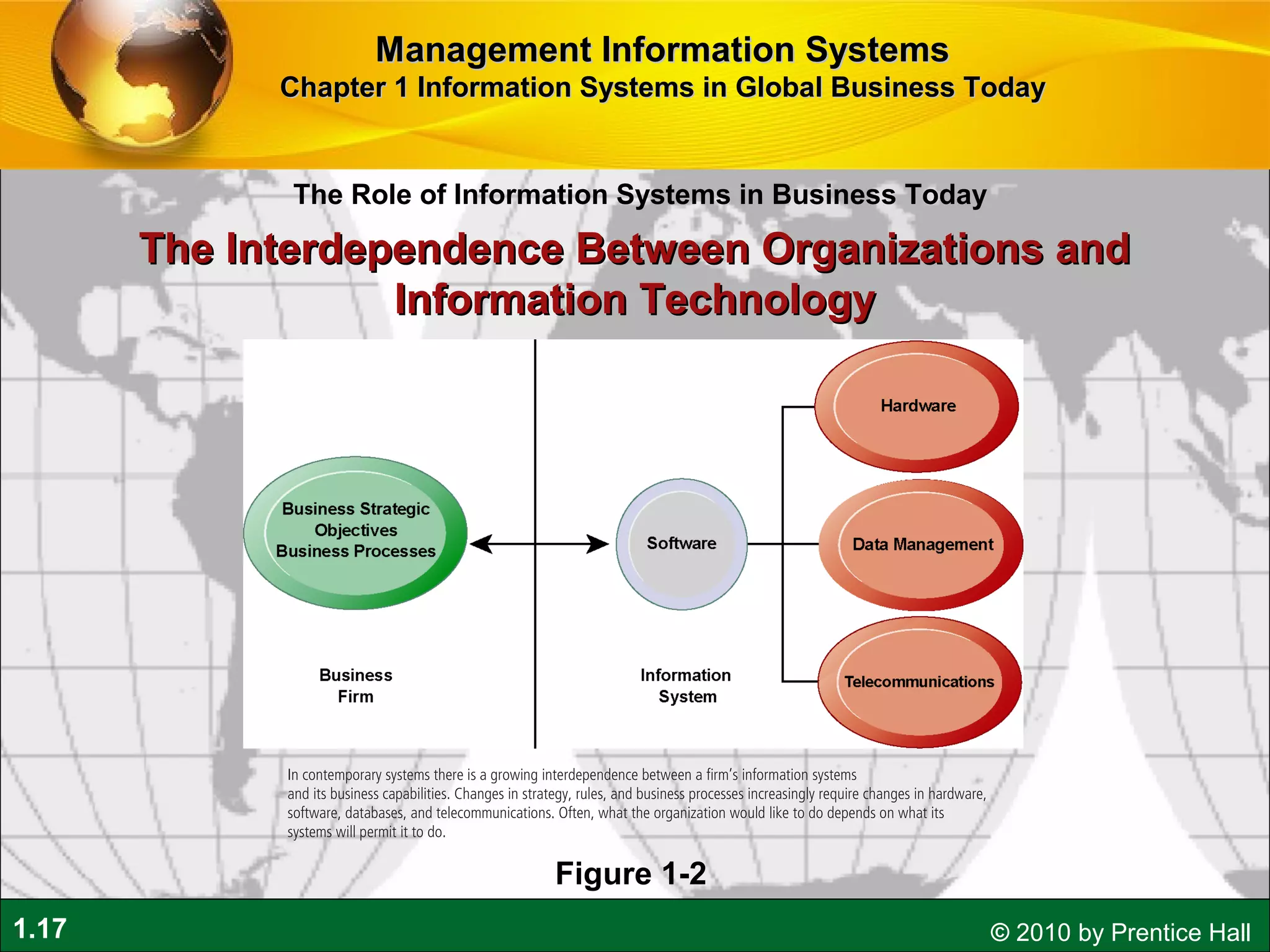 Management Information Systems
Chapter 1 Information Systems in Global Business Today

The Role of Information Systems in Business Today

The Interdependence Between Organizations and Information Technology

Business Strategic Objectives Business Processes

Software

Hardware

Data Management

Telecommunications

Business Firm

Information System

In contemporary systems there is a growing interdependence between a firm's information systems and its business capabilities. Changes in strategy, rules, and business processes increasingly require changes in hardware, software, databases, and telecommunications. Often, what the organization would like to do depends on what its systems will permit it to do.

Figure 1-2

1.17

© 2010 by Prentice Hall